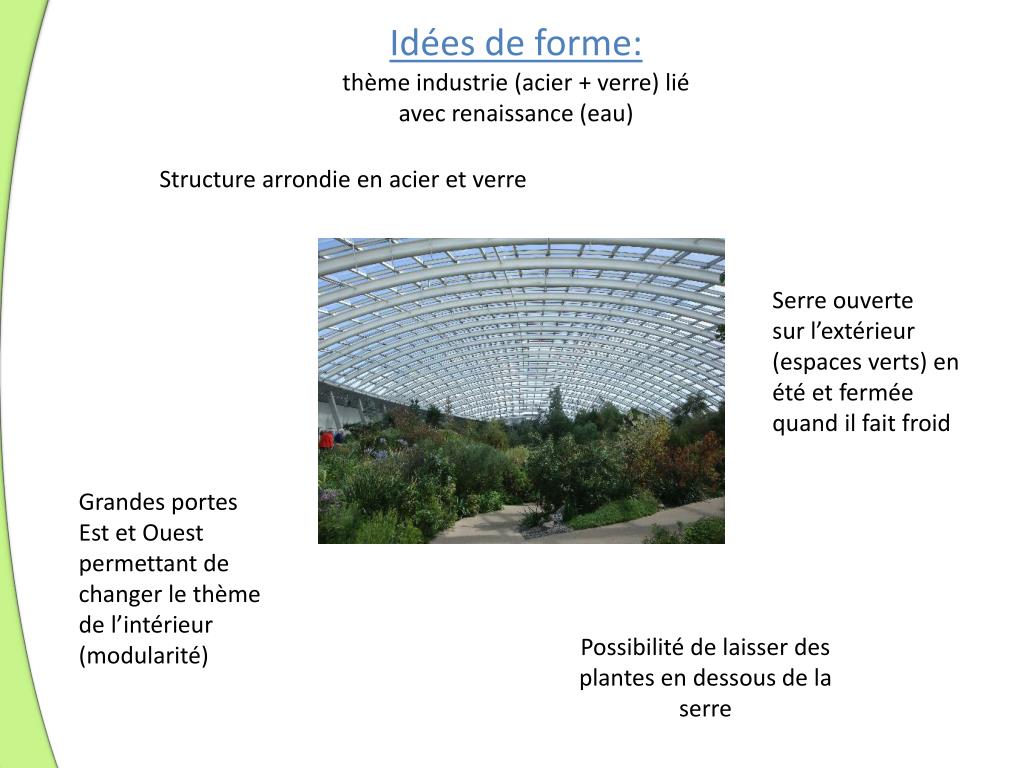 Idées de forme:
thème industrie (acier + verre) lié avec renaissance (eau)

Structure arrondie en acier et verre

Serre ouverte sur l’extérieur (espaces verts) en été et fermée quand il fait froid

Grandes portes Est et Ouest permettant de changer le thème de l’intérieur (modularité)

Possibilité de laisser des plantes en dessous de la serre